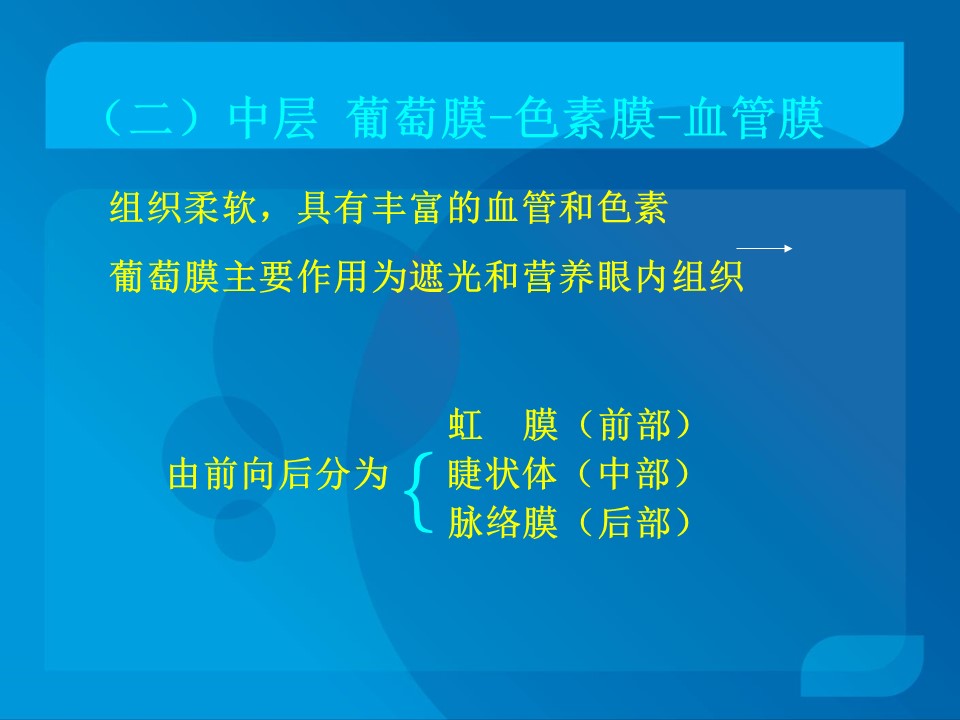 （二）中层 葡萄膜-色素膜-血管膜

组织柔软，具有丰富的血管和色素

葡萄膜主要作用为遮光和营养眼内组织

由前向后分为 虹 膜（前部）
睫状体（中部）
脉络膜（后部）